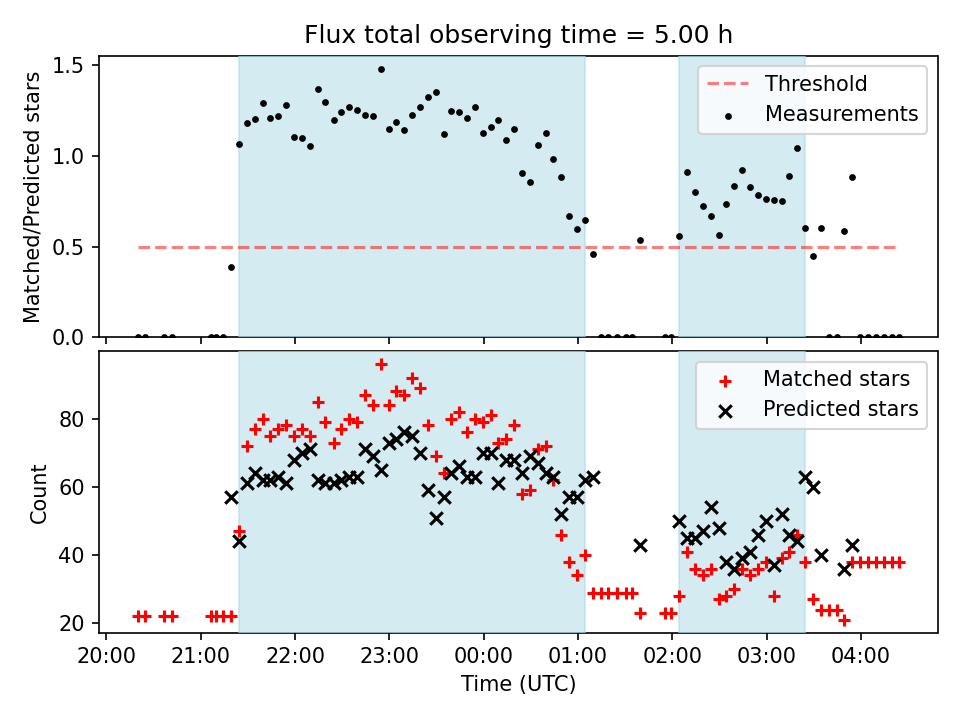 Flux total observing time = 5.00 h

Matched/Predicted stars

1.5
1.0
0.5
0.0

Threshold
Measurements

Count

80
60
40
20

Matched stars
Predicted stars

20:00
21:00
22:00
23:00
00:00
01:00
02:00
03:00
04:00

Time (UTC)